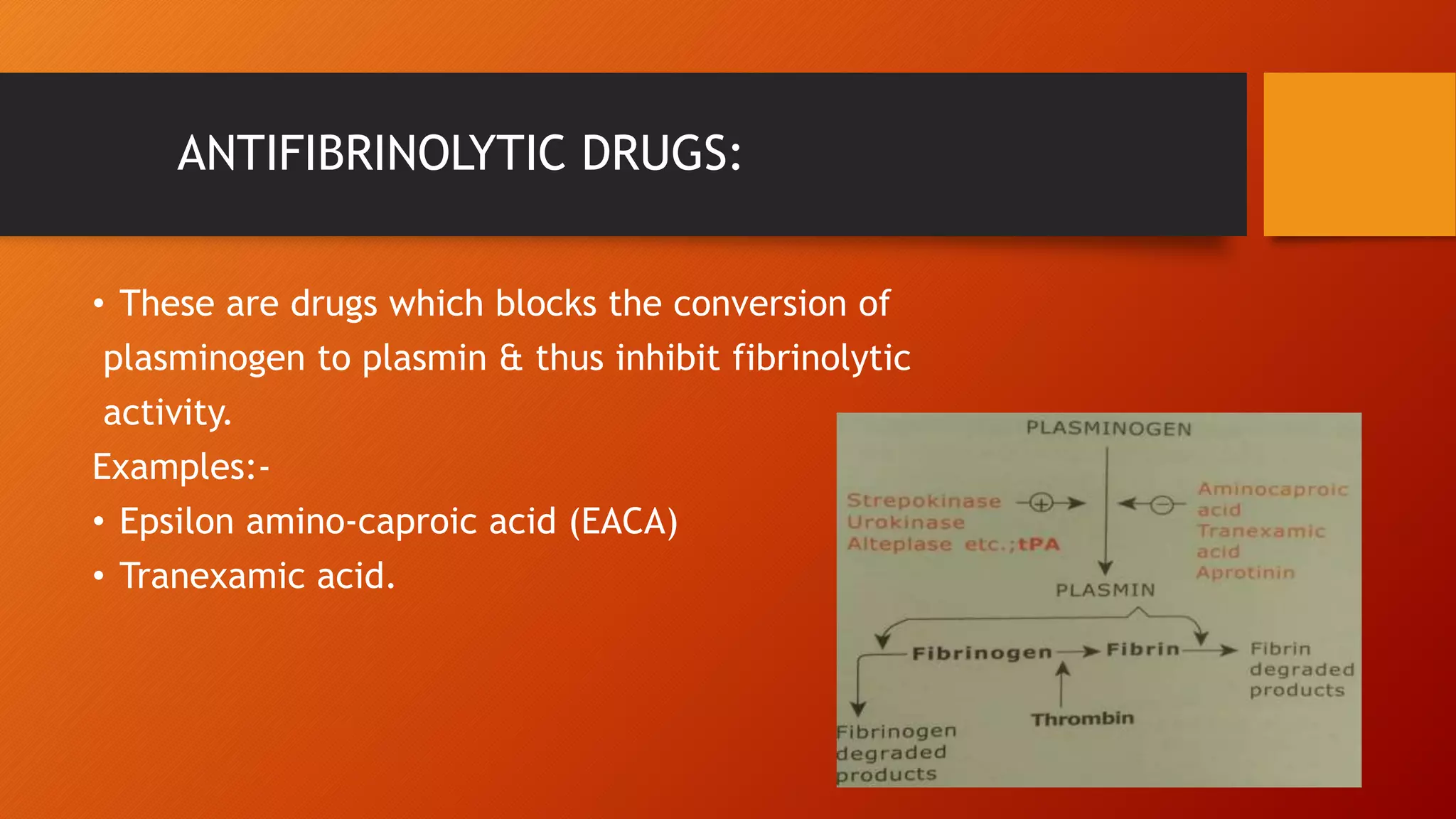 ANTIFIBRINOLYTIC DRUGS:

• These are drugs which blocks the conversion of plasminogen to plasmin & thus inhibit fibrinolytic activity.

Examples:-

• Epsilon amino-caproic acid (EACA)

• Tranexamic acid.

PLASMINOGEN

Strepokinase Urokinase Alteplase etc.;tPA

+

−

Aminocaproic acid Tranexamic acid Aprotinin

PLASMIN

Fibrinogen

Fibrin

Fibrin degraded products

Thrombin

Fibrinogen degraded products